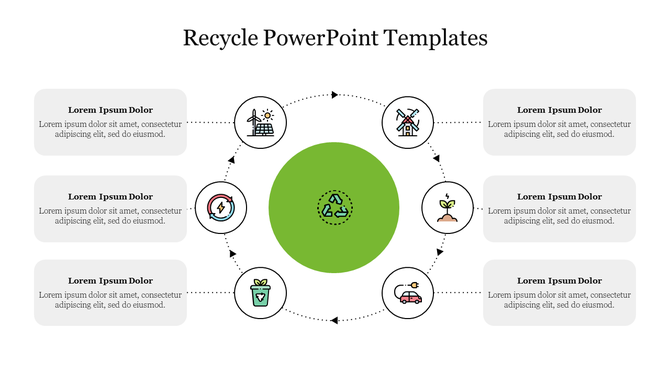 Recycle PowerPoint Templates

Lorem Ipsum Dolor
Lorem ipsum dolor sit amet, consectetur adipiscing elit, sed do eiusmod.

Lorem Ipsum Dolor
Lorem ipsum dolor sit amet, consectetur adipiscing elit, sed do eiusmod.

Lorem Ipsum Dolor
Lorem ipsum dolor sit amet, consectetur adipiscing elit, sed do eiusmod.

Lorem Ipsum Dolor
Lorem ipsum dolor sit amet, consectetur adipiscing elit, sed do eiusmod.

Lorem Ipsum Dolor
Lorem ipsum dolor sit amet, consectetur adipiscing elit, sed do eiusmod.

Lorem Ipsum Dolor
Lorem ipsum dolor sit amet, consectetur adipiscing elit, sed do eiusmod.